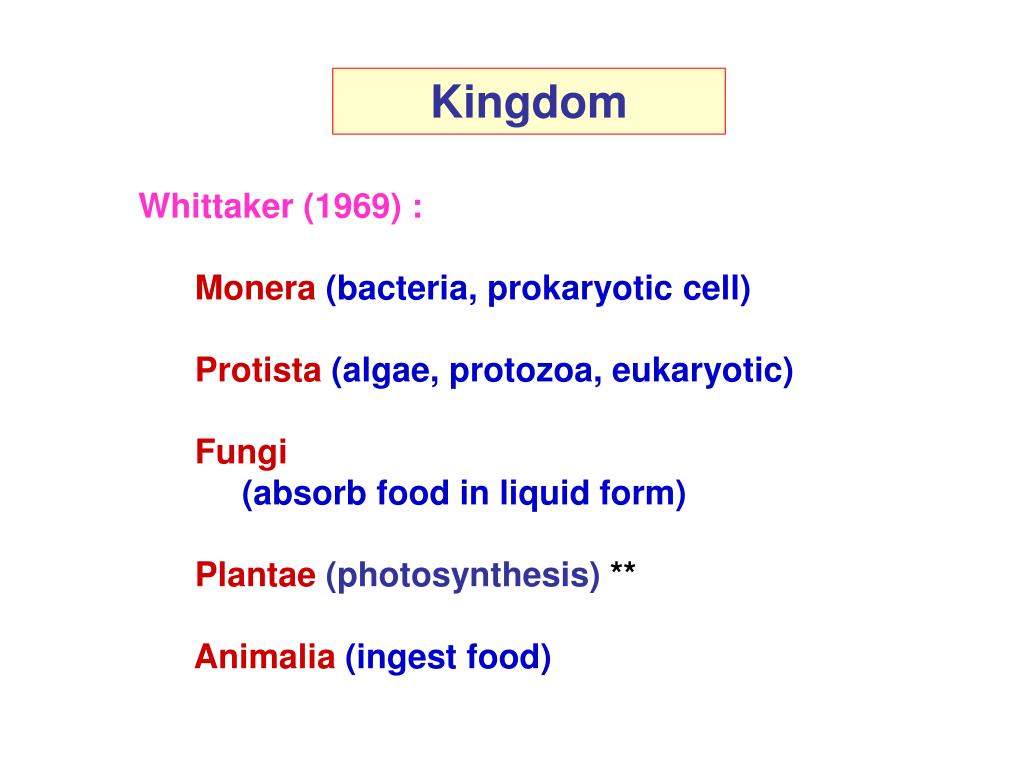 Kingdom

Whittaker (1969) :

Monera (bacteria, prokaryotic cell)

Protista (algae, protozoa, eukaryotic)

Fungi
(absorb food in liquid form)

Plantae (photosynthesis) **

Animalia (ingest food)